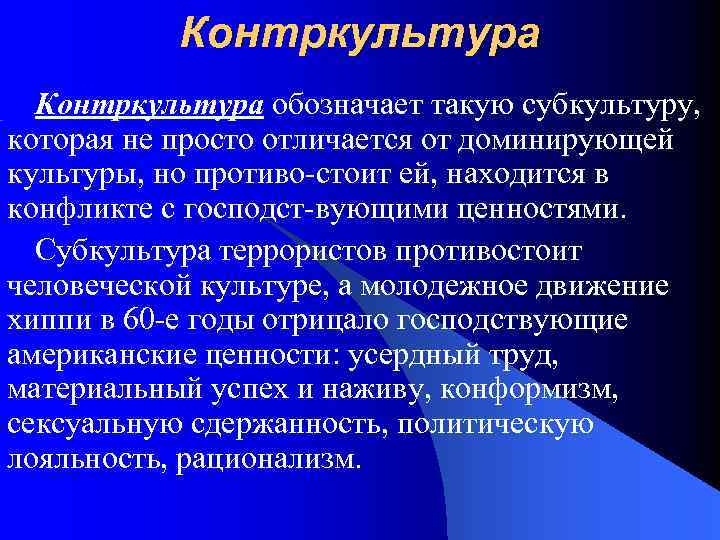 Контркультура

Контркультура обозначает такую субкультуру, которая не просто отличается от доминирующей культуры, но противо-стоит ей, находится в конфликте с господст-вующими ценностями.

Субкультура террористов противостоит человеческой культуре, а молодежное движение хиппи в 60-е годы отрицало господствующие американские ценности: усердный труд, материальный успех и наживу, конформизм, сексуальную сдержанность, политическую лояльность, рационализм.